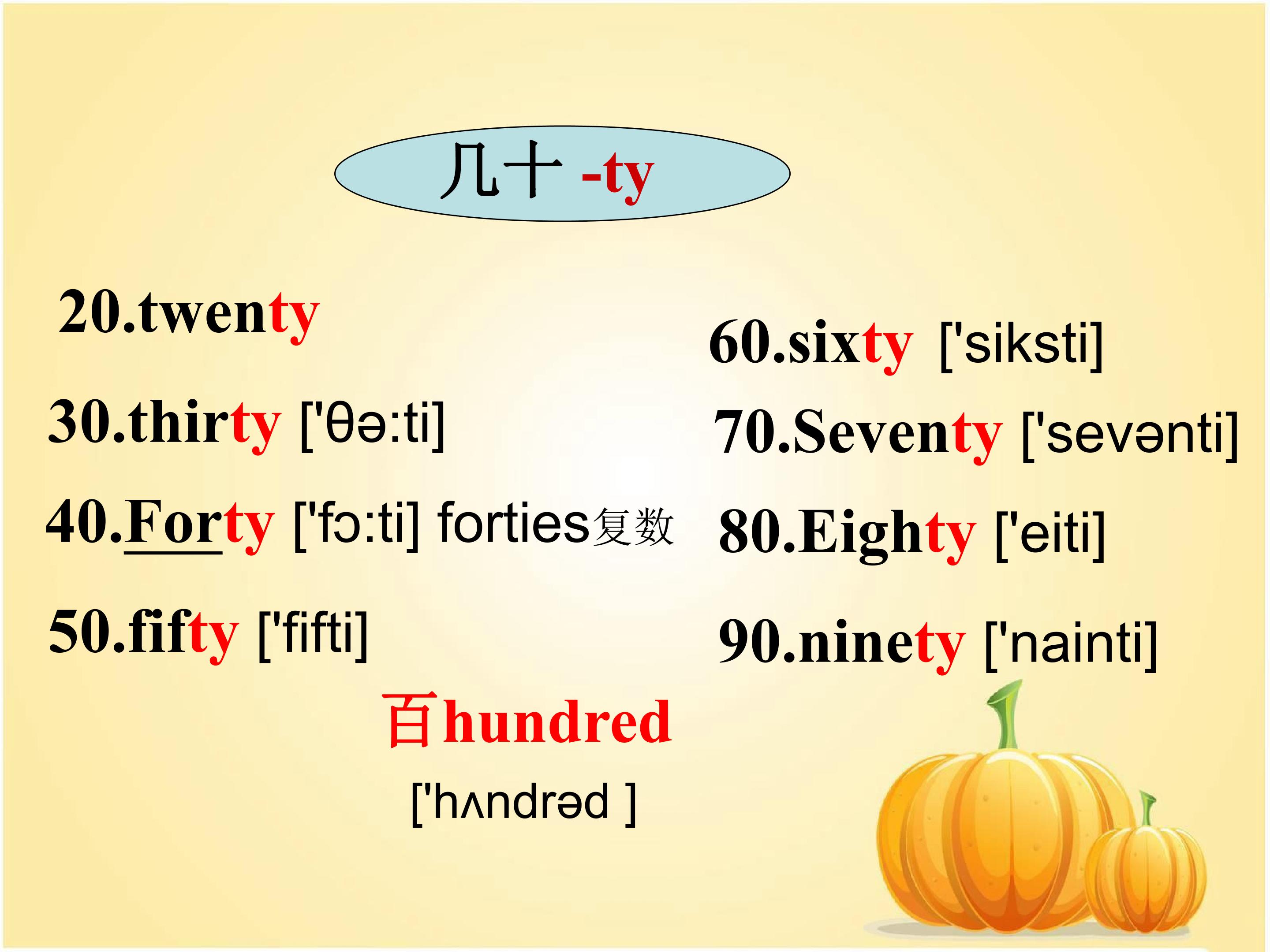 几十 -ty

20.twenty

30.thirty ['θə:ti]

40.Forty ['fɔ:ti] forties复数

50.fifty ['fifti]

60.sixty ['siksti]

70.Seventy ['sevənti]

80.Eighty ['eiti]

90.ninety ['nainti]

百hundred

['hʌndrəd ]